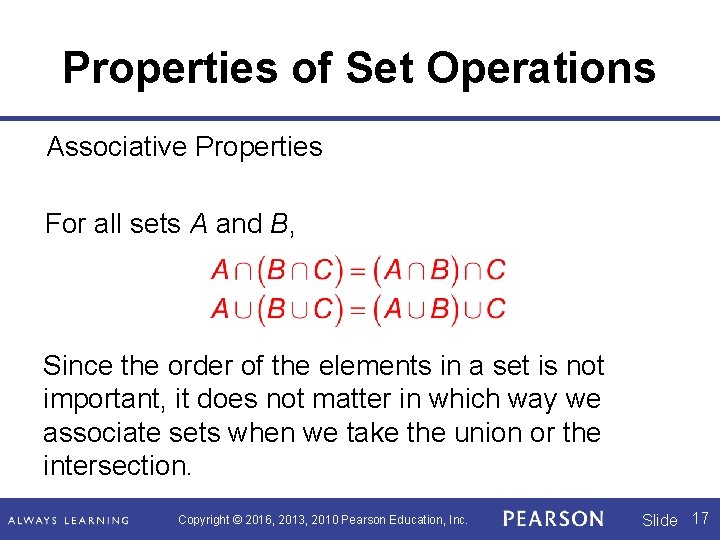 Properties of Set Operations

Associative Properties

For all sets $A$ and $B$,

$A \cap (B \cap C) = (A \cap B) \cap C$
$A \cup (B \cup C) = (A \cup B) \cup C$

Since the order of the elements in a set is not important, it does not matter in which way we associate sets when we take the union or the intersection.

ALWAYS LEARNING Copyright © 2016, 2013, 2010 Pearson Education, Inc. PEARSON Slide 17